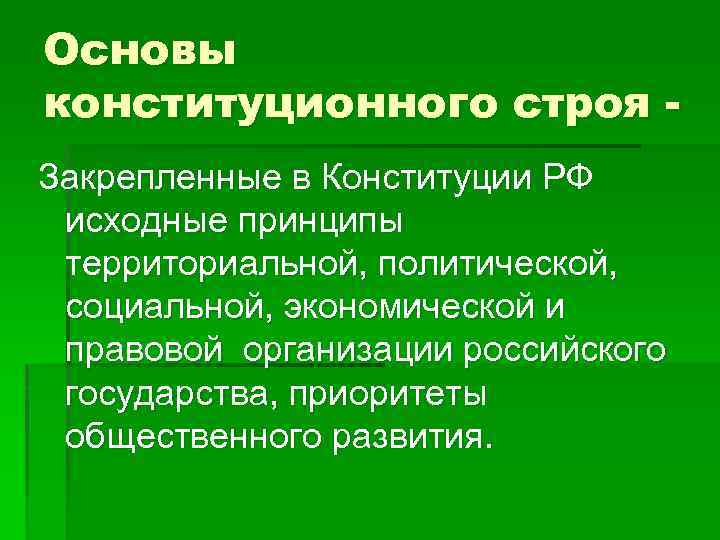 Основы конституционного строя -

Закрепленные в Конституции РФ исходные принципы территориальной, политической, социальной, экономической и правовой  организации российского государства, приоритеты общественного развития.